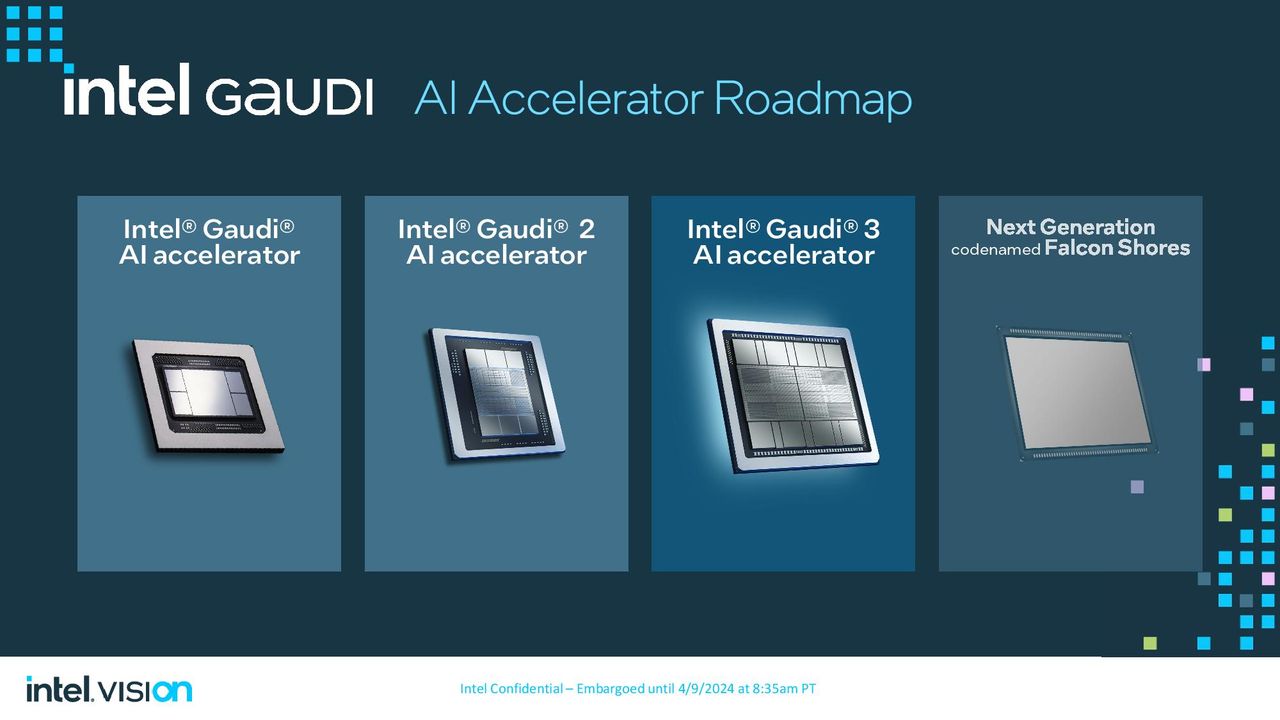 intel GAUDI AI Accelerator Roadmap

Intel® Gaudi® AI accelerator

Intel® Gaudi® 2 AI accelerator

Intel® Gaudi® 3 AI accelerator

Next Generation codenamed Falcon Shores

intel. VISION

Intel Confidential – Embargoed until 4/9/2024 at 8:35am PT